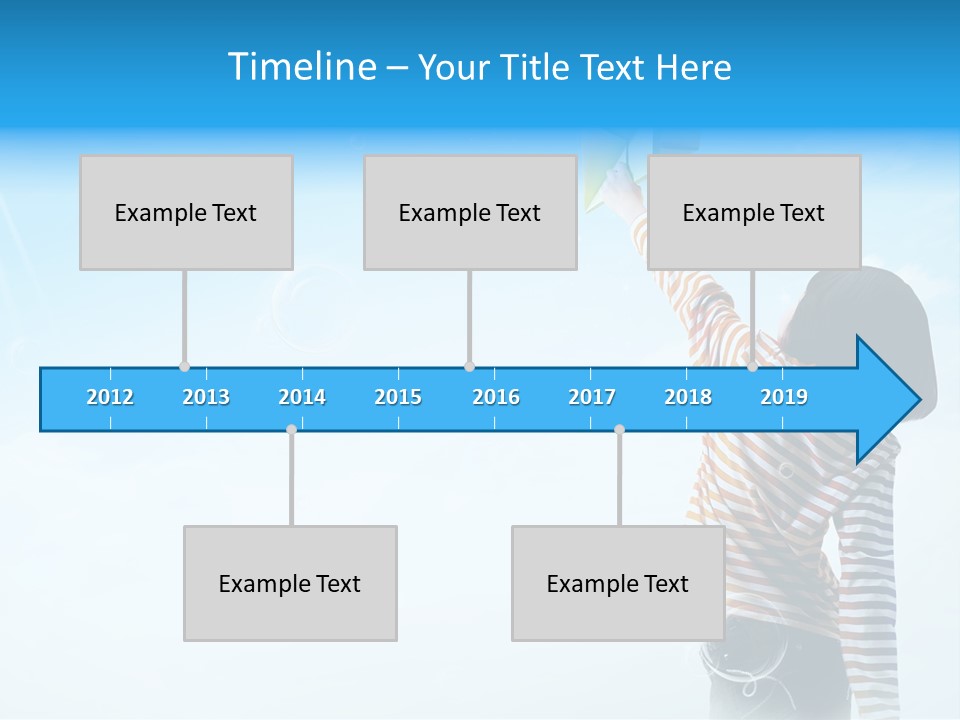 Timeline – Your Title Text Here

Example Text

Example Text

Example Text

2012 2013 2014 2015 2016 2017 2018 2019

Example Text

Example Text